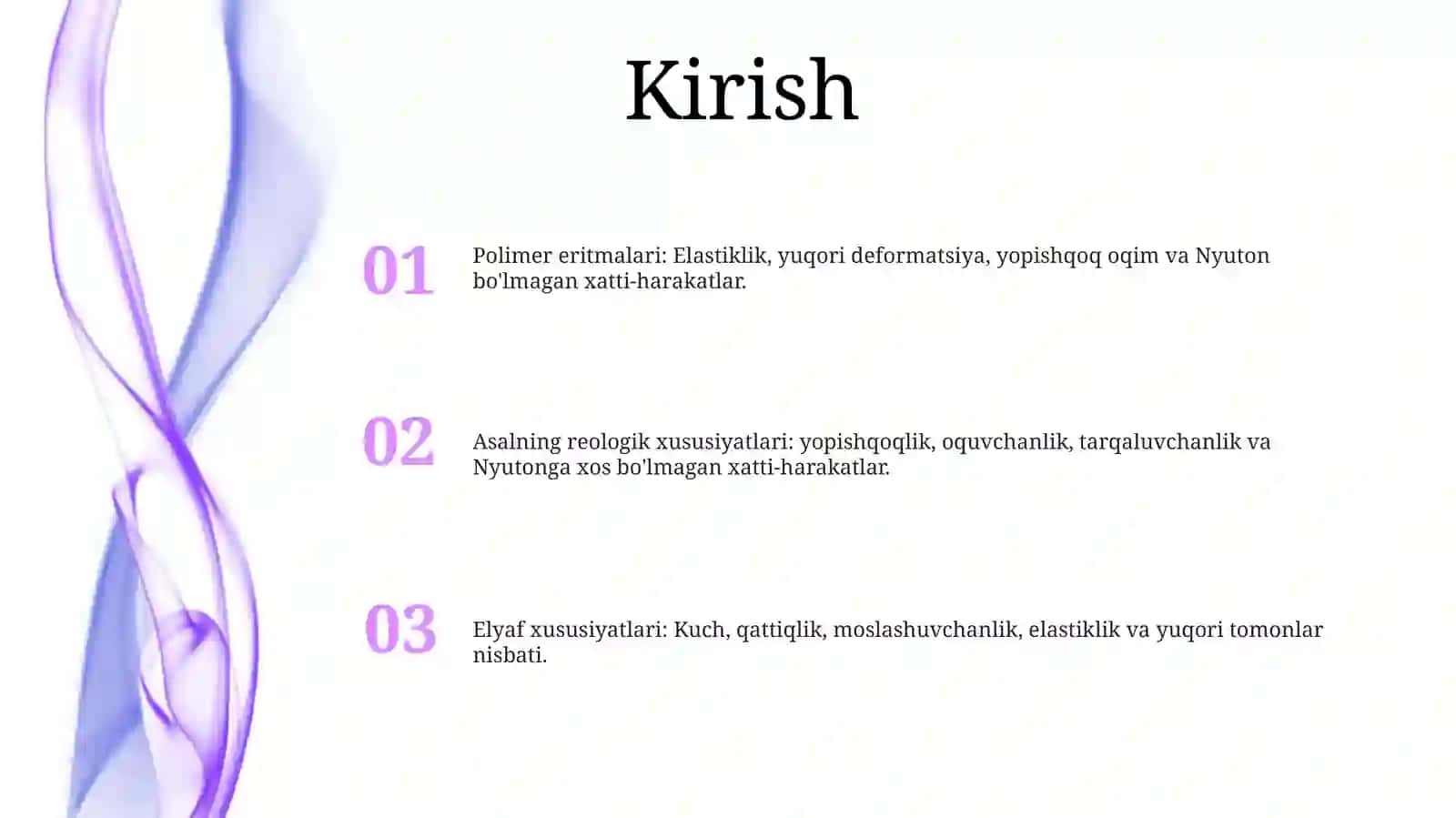 Kirish

01

Polimer eritmalari: Elastiklik, yuqori deformatsiya, yopishqoq oqim va Nyuton bo'lmagan xatti-harakatlar.

02

Asalning reologik xususiyatlari: yopishqoqlik, oquvchanlik, tarqaluvchanlik va Nyutonga xos bo'lmagan xatti-harakatlar.

03

Elyaf xususiyatlari: Kuch, qattiqlik, moslashuvchanlik, elastiklik va yuqori tomonlar nisbati.